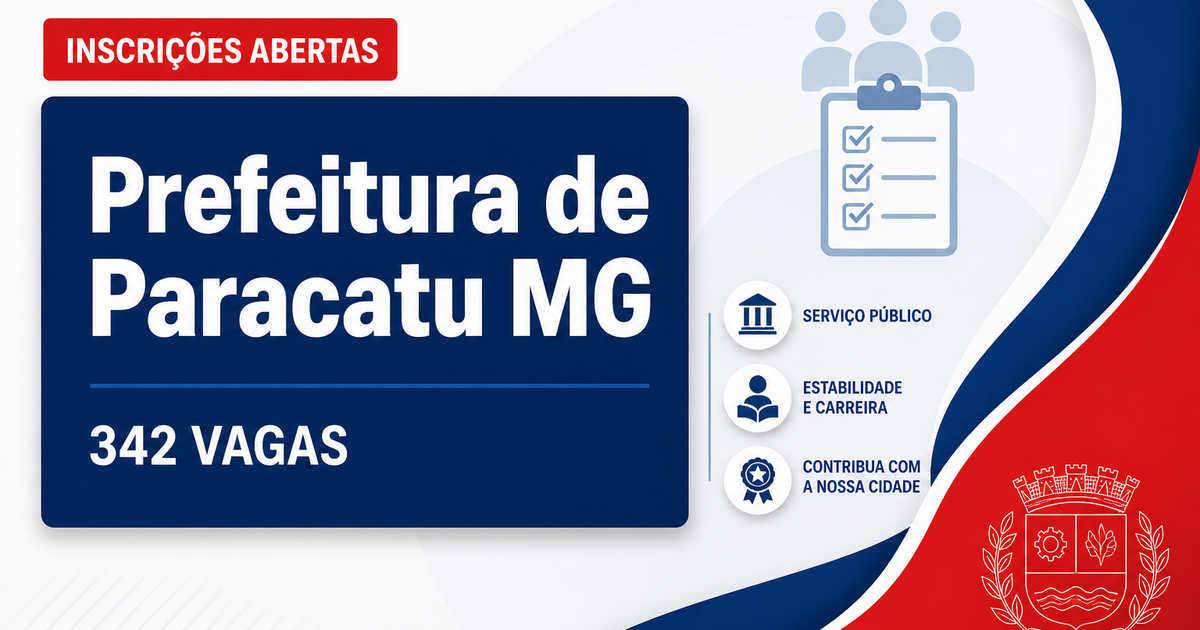 INSCRIÇÕES ABERTAS

Prefeitura de Paracatu MG

342 VAGAS

SERVIÇO PÚBLICO

ESTABILIDADE E CARREIRA

CONTRIBUA COM A NOSSA CIDADE